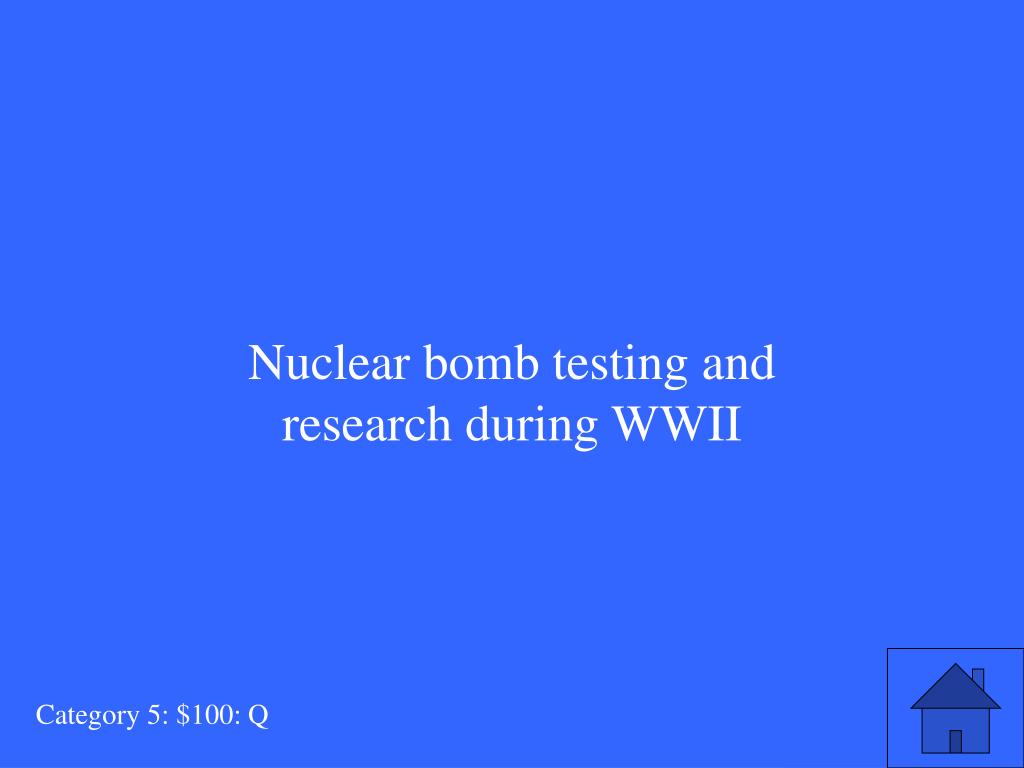 Nuclear bomb testing and research during WWII

Category 5: \$100: Q